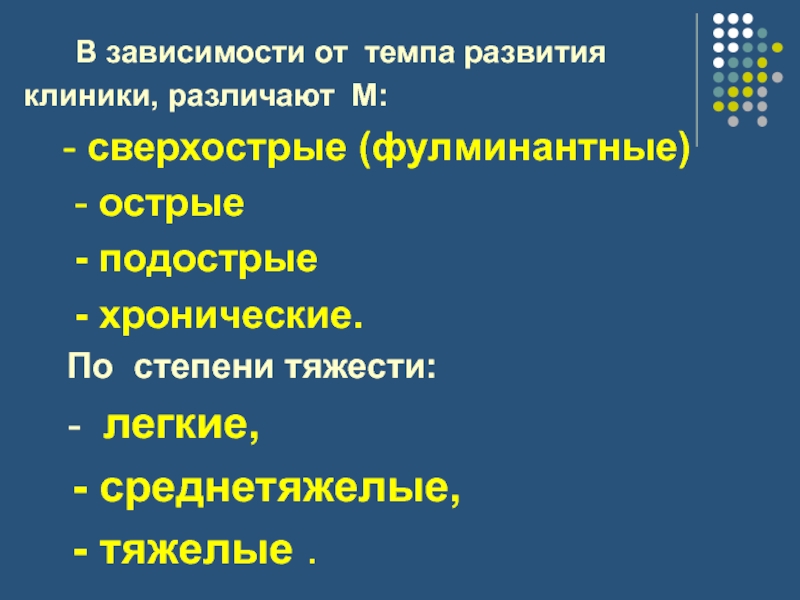 В зависимости от темпа развития клиники, различают М:

- сверхострые (фулминантные)

- острые

- подострые

- хронические.

По степени тяжести:

- легкие,

- среднетяжелые,

- тяжелые .